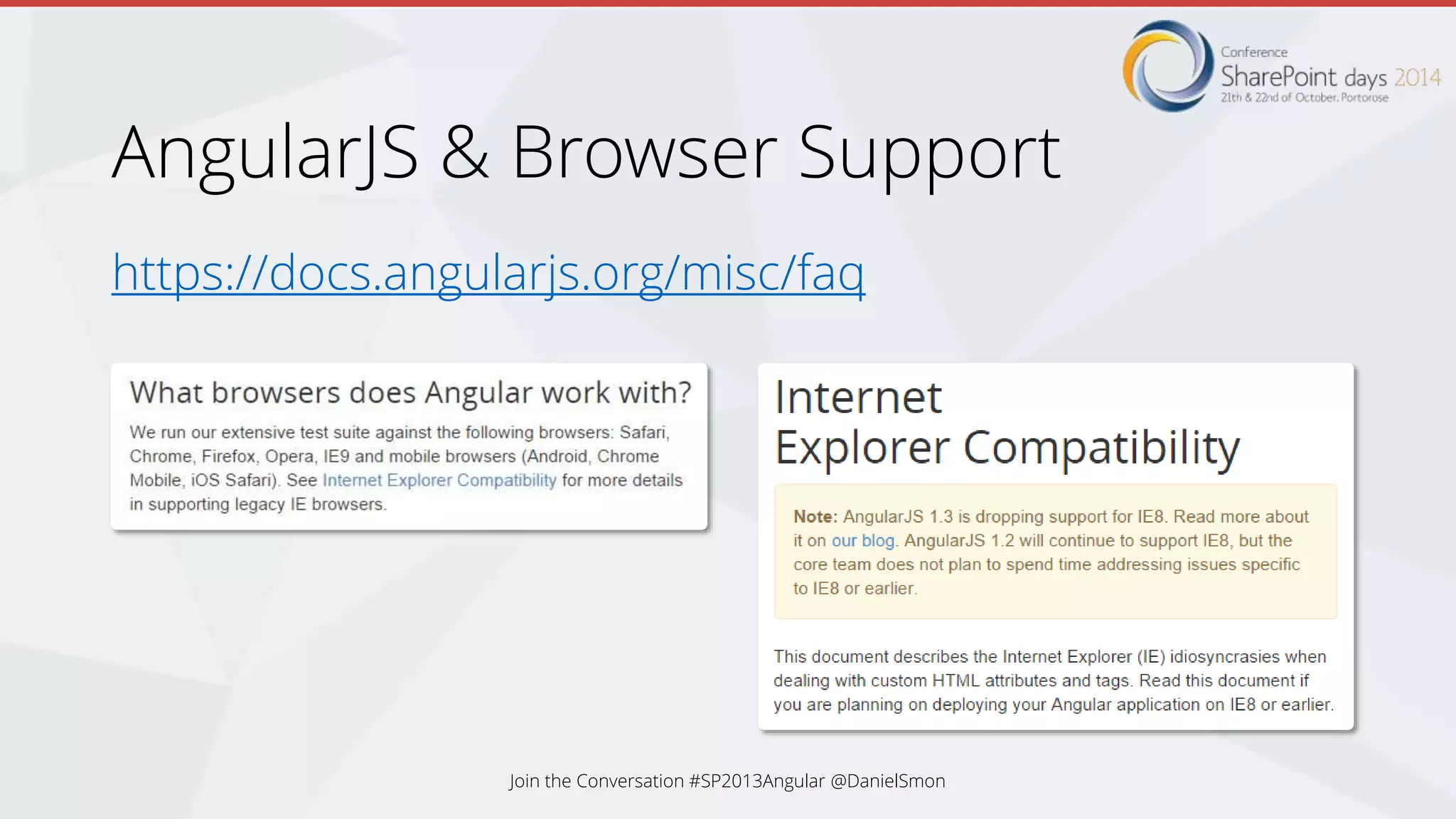 Conference
SharePoint days 2014
21th & 22nd of October, Portorose

AngularJS & Browser Support

https://docs.angularjs.org/misc/faq

What browsers does Angular work with?

We run our extensive test suite against the following browsers: Safari, Chrome, Firefox, Opera, IE9 and mobile browsers (Android, Chrome Mobile, iOS Safari). See Internet Explorer Compatibility for more details in supporting legacy IE browsers.

Internet Explorer Compatibility

Note: AngularJS 1.3 is dropping support for IE8. Read more about it on our blog. AngularJS 1.2 will continue to support IE8, but the core team does not plan to spend time addressing issues specific to IE8 or earlier.

This document describes the Internet Explorer (IE) idiosyncrasies when dealing with custom HTML attributes and tags. Read this document if you are planning on deploying your Angular application on IE8 or earlier.

Join the Conversation #SP2013Angular @DanielSmon